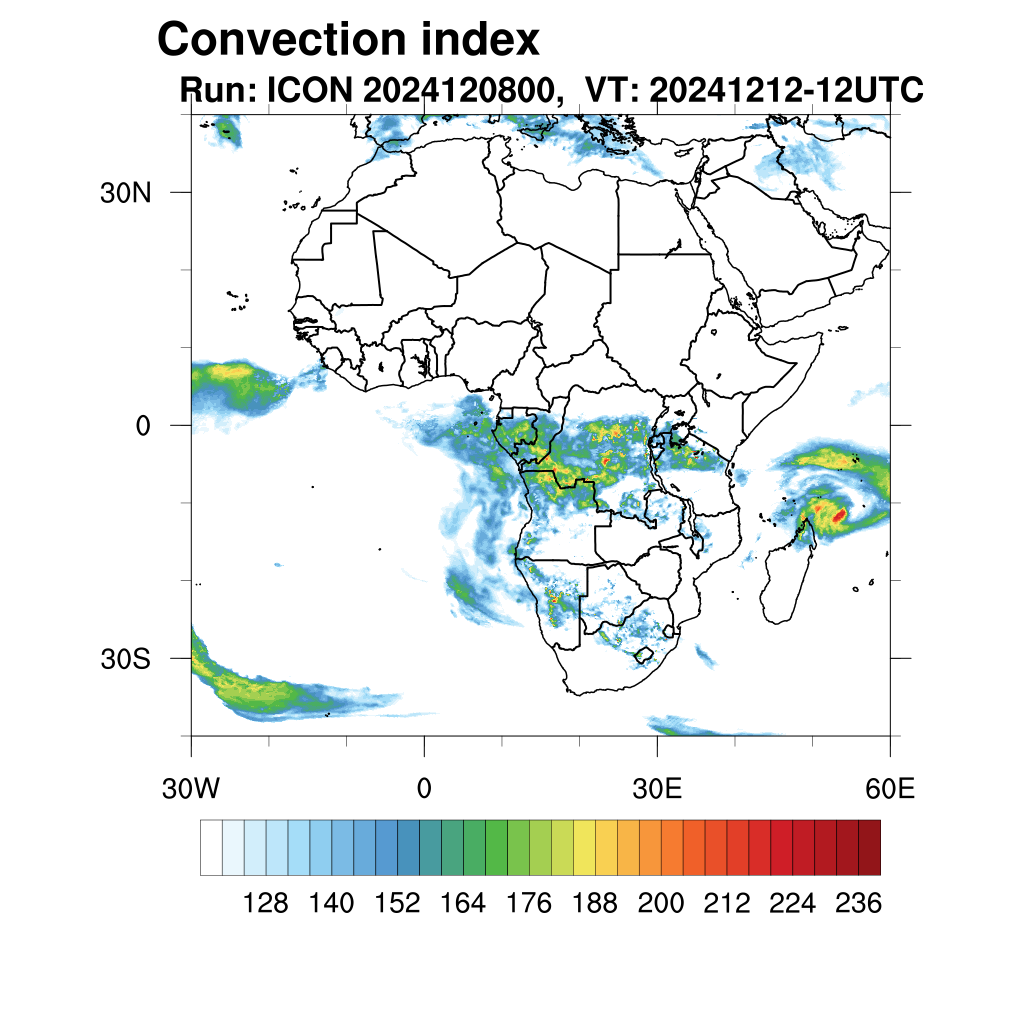 Convection index
Run: ICON 2024120800, VT: 20241212-12UTC

30N
0
30S
30W
0
30E
60E

128 140 152 164 176 188 200 212 224 236